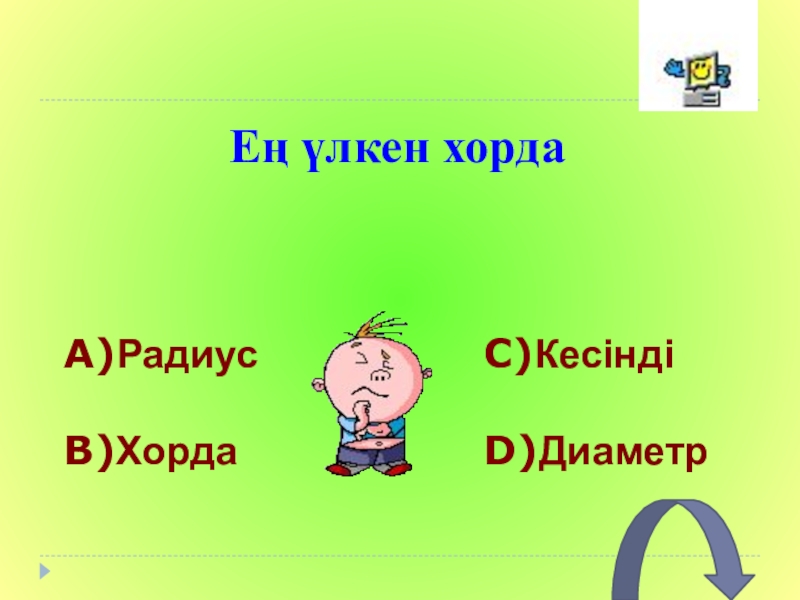 Ең үлкен хорда

A)Радиус

B)Хорда

C)Кесінді

D)Диаметр